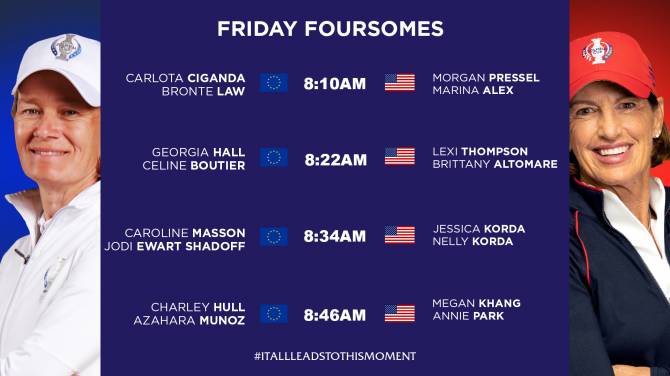 FRIDAY FOURSOMES

CARLOTA CIGANDA
BRONTE LAW
8:10AM
MORGAN PRESSEL
MARINA ALEX

GEORGIA HALL
CELINE BOUTIER
8:22AM
LEXI THOMPSON
BRITTANY ALTOMARE

CAROLINE MASSON
JODI EWART SHADOFF
8:34AM
JESSICA KORDA
NELLY KORDA

CHARLEY HULL
AZAHARA MUNOZ
8:46AM
MEGAN KHANG
ANNIE PARK

#ITALLLEADSTOTHISMOMENT